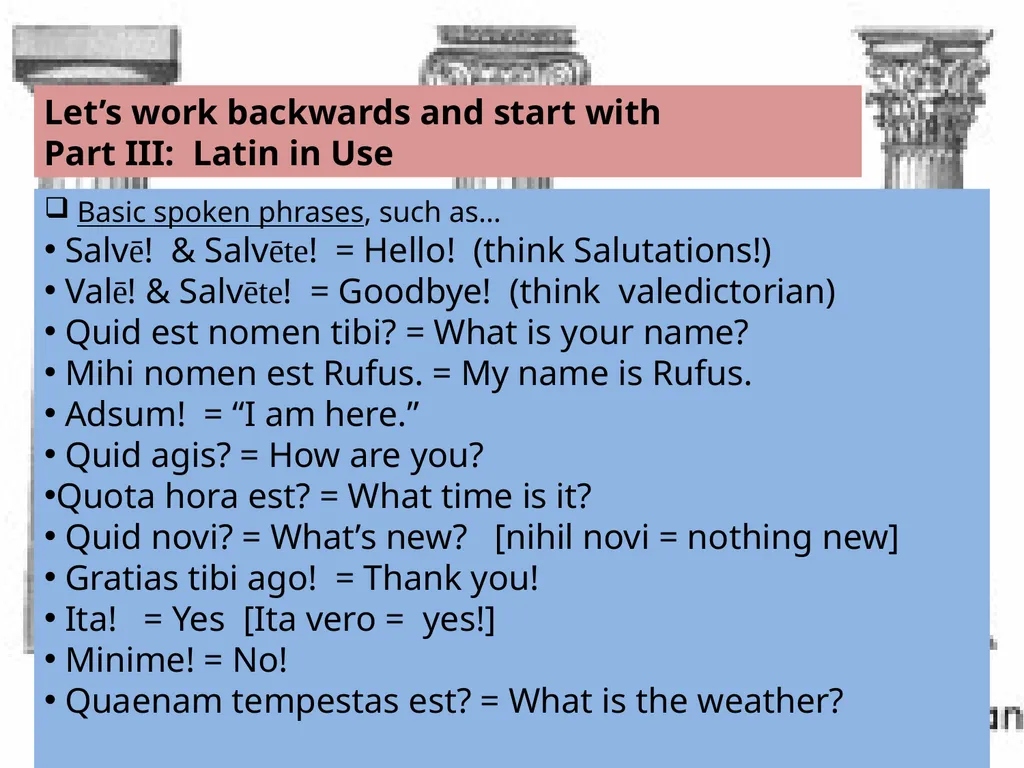 Let’s work backwards and start with
Part III: Latin in Use

❑ Basic spoken phrases, such as…
• Salvē! & Salvēte! = Hello! (think Salutations!)
• Valē! & Salvēte! = Goodbye! (think valedictorian)
• Quid est nomen tibi? = What is your name?
• Mihi nomen est Rufus. = My name is Rufus.
• Adsum! = “I am here.”
• Quid agis? = How are you?
•Quota hora est? = What time is it?
• Quid novi? = What’s new? [nihil novi = nothing new]
• Gratias tibi ago! = Thank you!
• Ita! = Yes [Ita vero = yes!]
• Minime! = No!
• Quaenam tempestas est? = What is the weather?